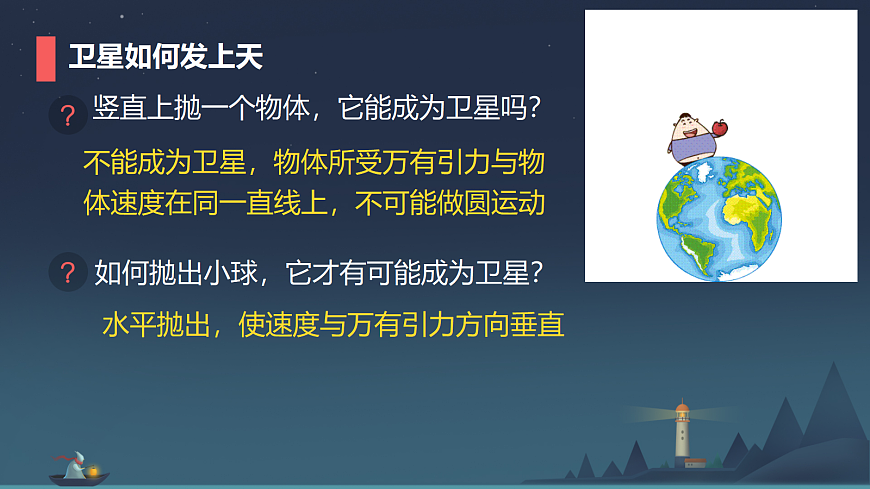 卫星如何发上天

? 竖直上抛一个物体，它能成为卫星吗?

不能成为卫星，物体所受万有引力与物体速度在同一直线上，不可能做圆运动

? 如何抛出小球，它才有可能成为卫星?

水平抛出，使速度与万有引力方向垂直